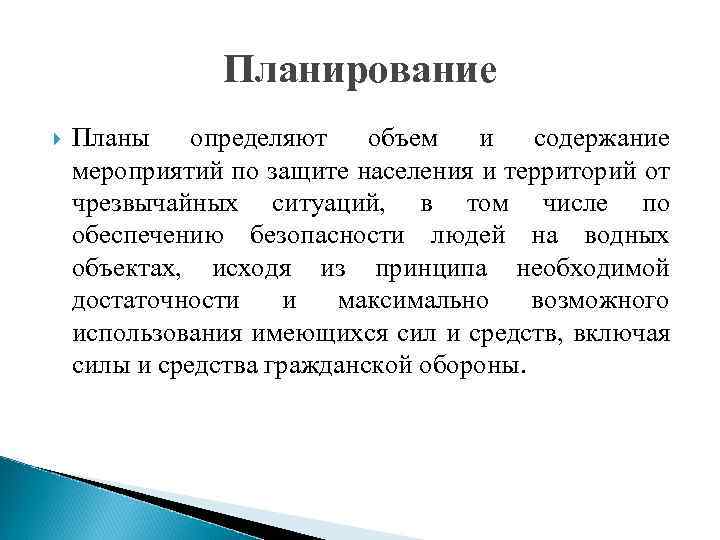 Планирование

Планы определяют объем и содержание мероприятий по защите населения и территорий от чрезвычайных ситуаций, в том числе по обеспечению безопасности людей на водных объектах, исходя из принципа необходимой достаточности и максимально возможного использования имеющихся сил и средств, включая силы и средства гражданской обороны.